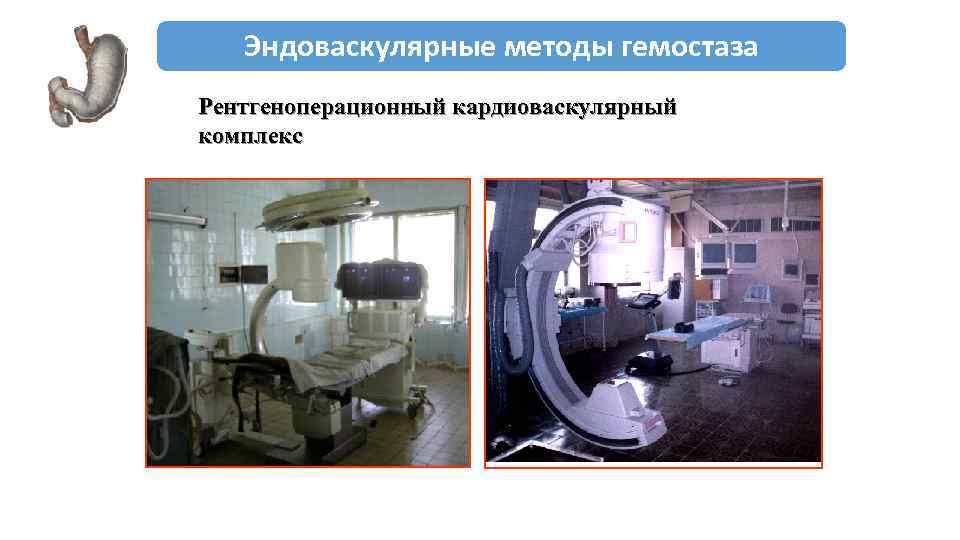 Эндоваскулярные методы гемостаза

Рентгеноперационный кардиоваскулярный комплекс